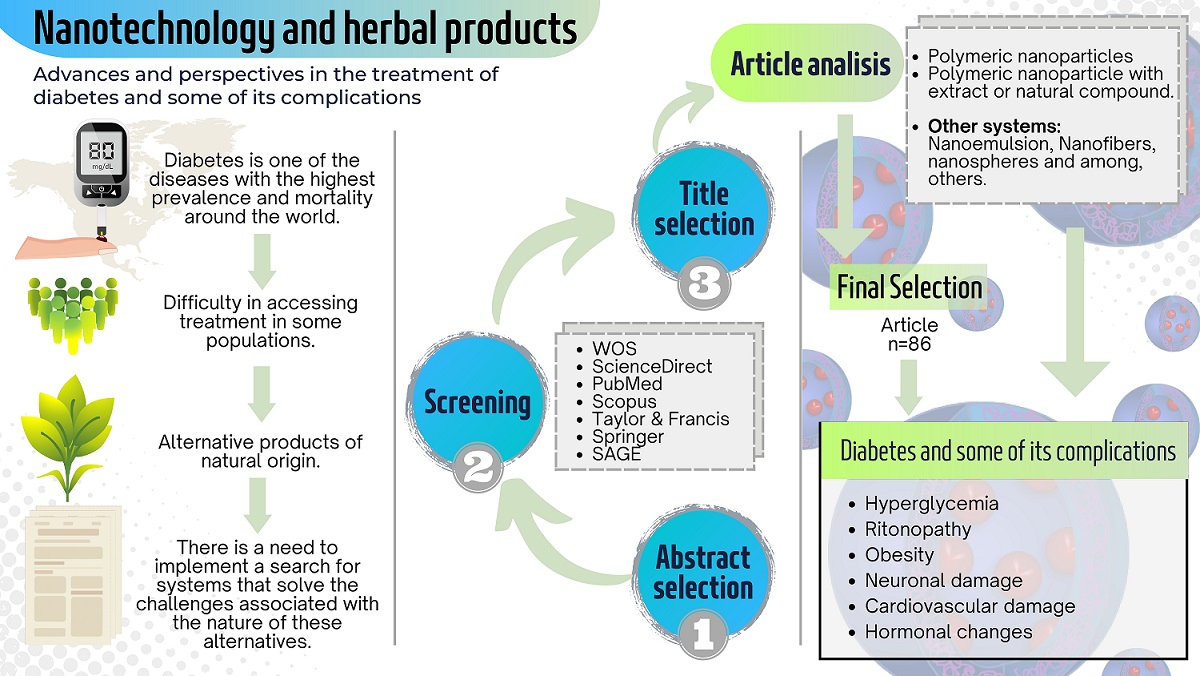 Nanotechnology and herbal products

Advances and perspectives in the treatment of diabetes and some of its complications

80 mg/dL

Diabetes is one of the diseases with the highest prevalence and mortality around the world.

Difficulty in accessing treatment in some populations.

Alternative products of natural origin.

There is a need to implement a search for systems that solve the challenges associated with the nature of these alternatives.

Abstract selection
1

Screening
2

- WOS
- ScienceDirect
- PubMed
- Scopus
- Taylor & Francis
- Springer
- SAGE

Title selection
3

Article analisis

- Polymeric nanoparticles
- Polymeric nanoparticle with extract or natural compound.

- Other systems: Nanoemulsion, Nanofibers, nanospheres and among, others.

Final Selection

Article
n=86

Diabetes and some of its complications

- Hyperglycemia
- Ritonopathy
- Obesity
- Neuronal damage
- Cardiovascular damage
- Hormonal changes